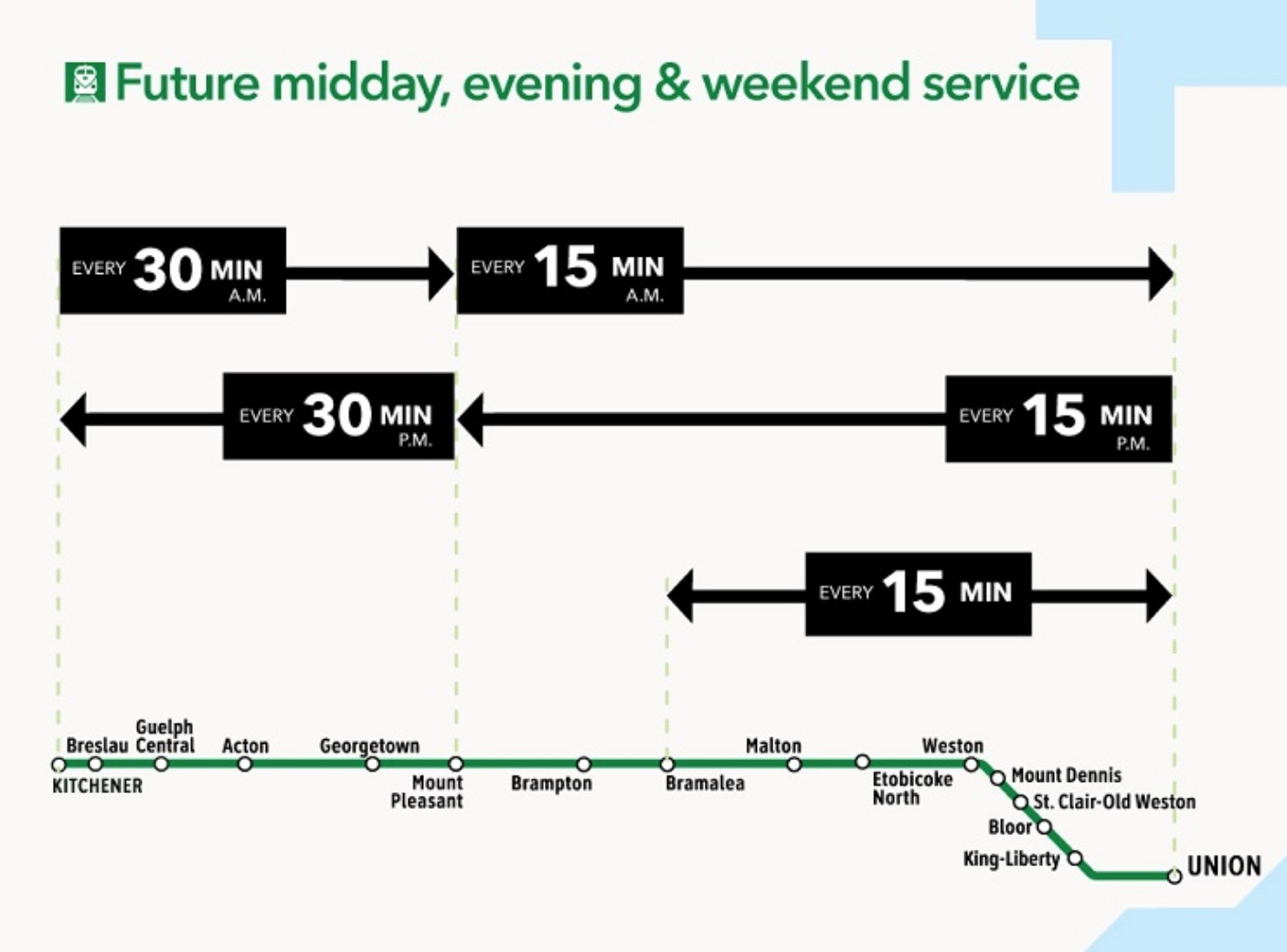 Future midday, evening & weekend service

EVERY 30 MIN A.M.

EVERY 15 MIN A.M.

EVERY 30 MIN P.M.

EVERY 15 MIN P.M.

EVERY 15 MIN

KITCHENER
Breslau
Guelph Central
Acton
Georgetown
Mount Pleasant
Brampton
Bramalea
Malton
Etobicoke North
Weston
Mount Dennis
St. Clair-Old Weston
Bloor
King-Liberty
UNION